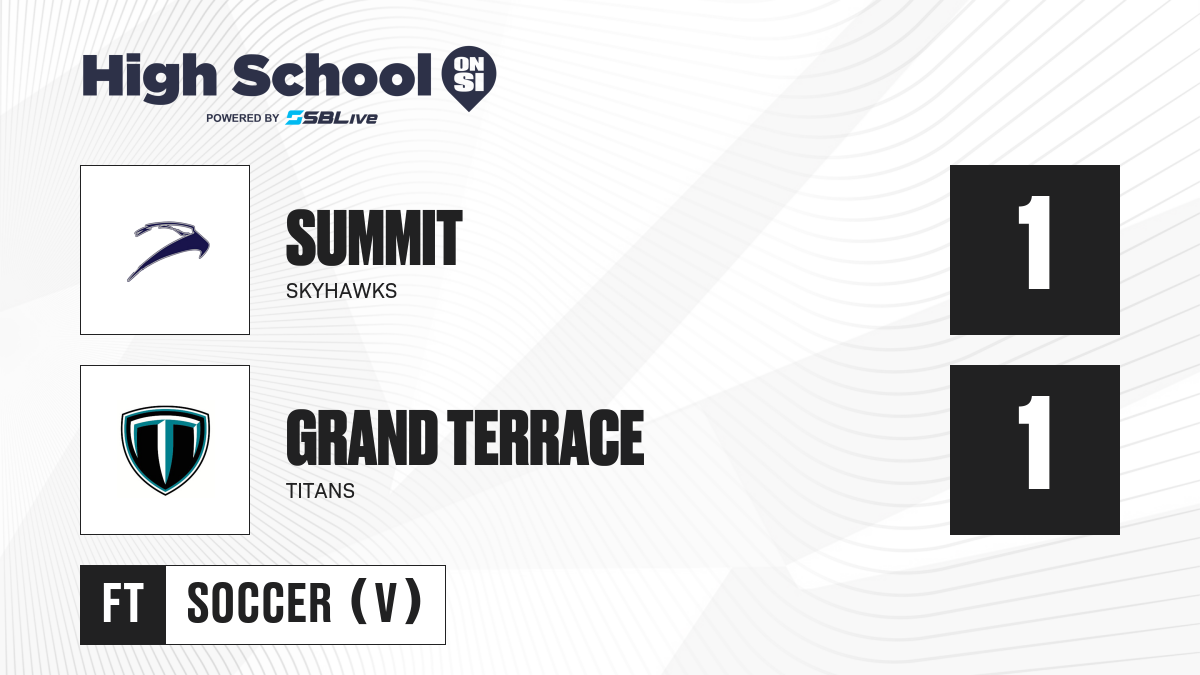 High School ON SI
POWERED BY SBLive

SUMMIT
SKYHAWKS
1

GRAND TERRACE
TITANS
1

FT SOCCER (V)